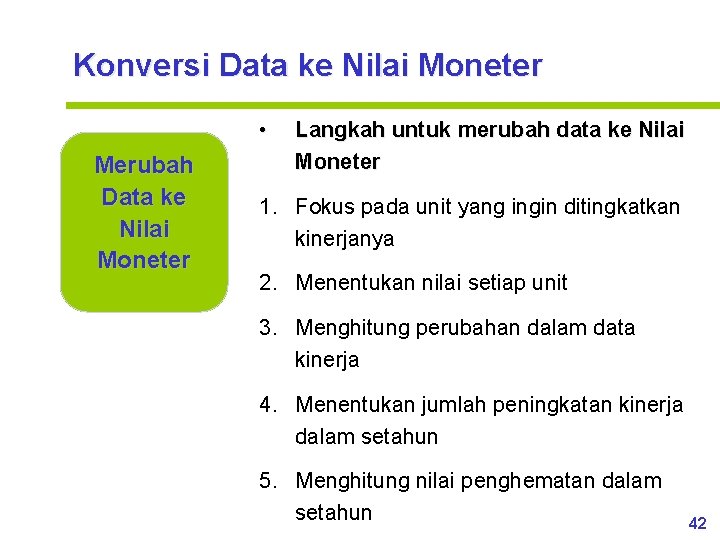 Konversi Data ke Nilai Moneter

Merubah Data ke Nilai Moneter

• Langkah untuk merubah data ke Nilai Moneter

1. Fokus pada unit yang ingin ditingkatkan kinerjanya

2. Menentukan nilai setiap unit

3. Menghitung perubahan dalam data kinerja

4. Menentukan jumlah peningkatan kinerja dalam setahun

5. Menghitung nilai penghematan dalam setahun

42